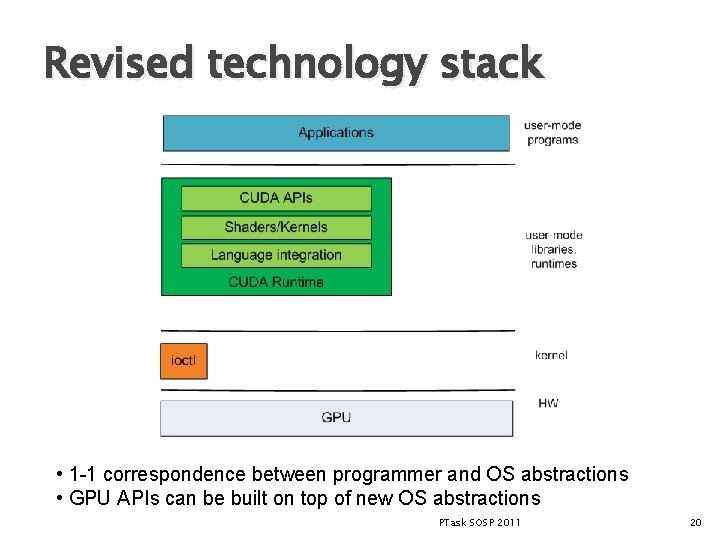 Revised technology stack

Applications

user-mode programs

CUDA APIs

Shaders/Kernels

Language integration

CUDA Runtime

user-mode libraries, runtimes

ioctl

kernel

GPU

HW

• 1-1 correspondence between programmer and OS abstractions
• GPU APIs can be built on top of new OS abstractions

PTask SOSP 2011

20